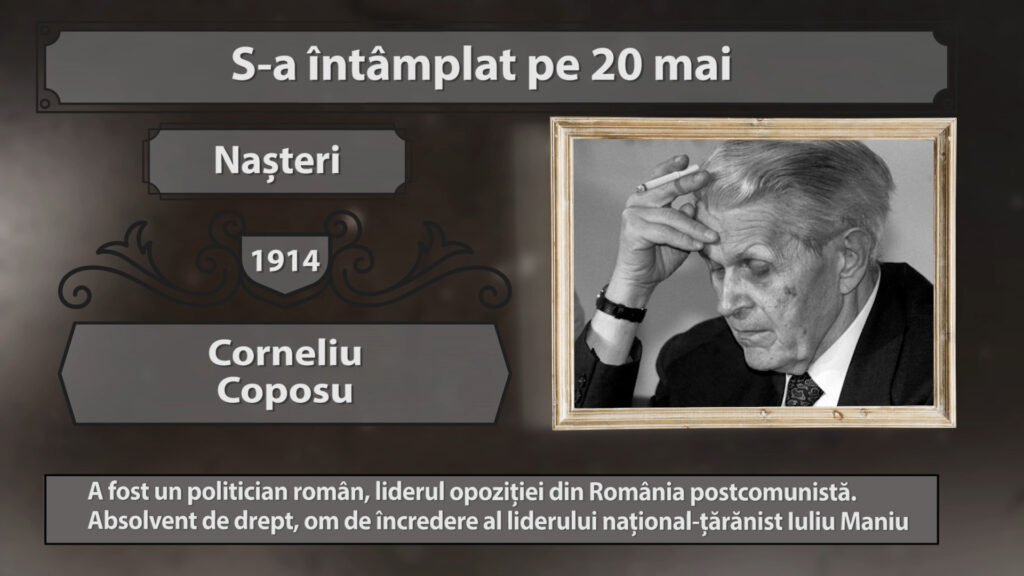 S-a întâmplat pe 20 mai

Nașteri

1914

Corneliu Coposu

A fost un politician român, liderul opoziției din România postcomunistă. Absolvent de drept, om de încredere al liderului național-țărănist Iuliu Maniu